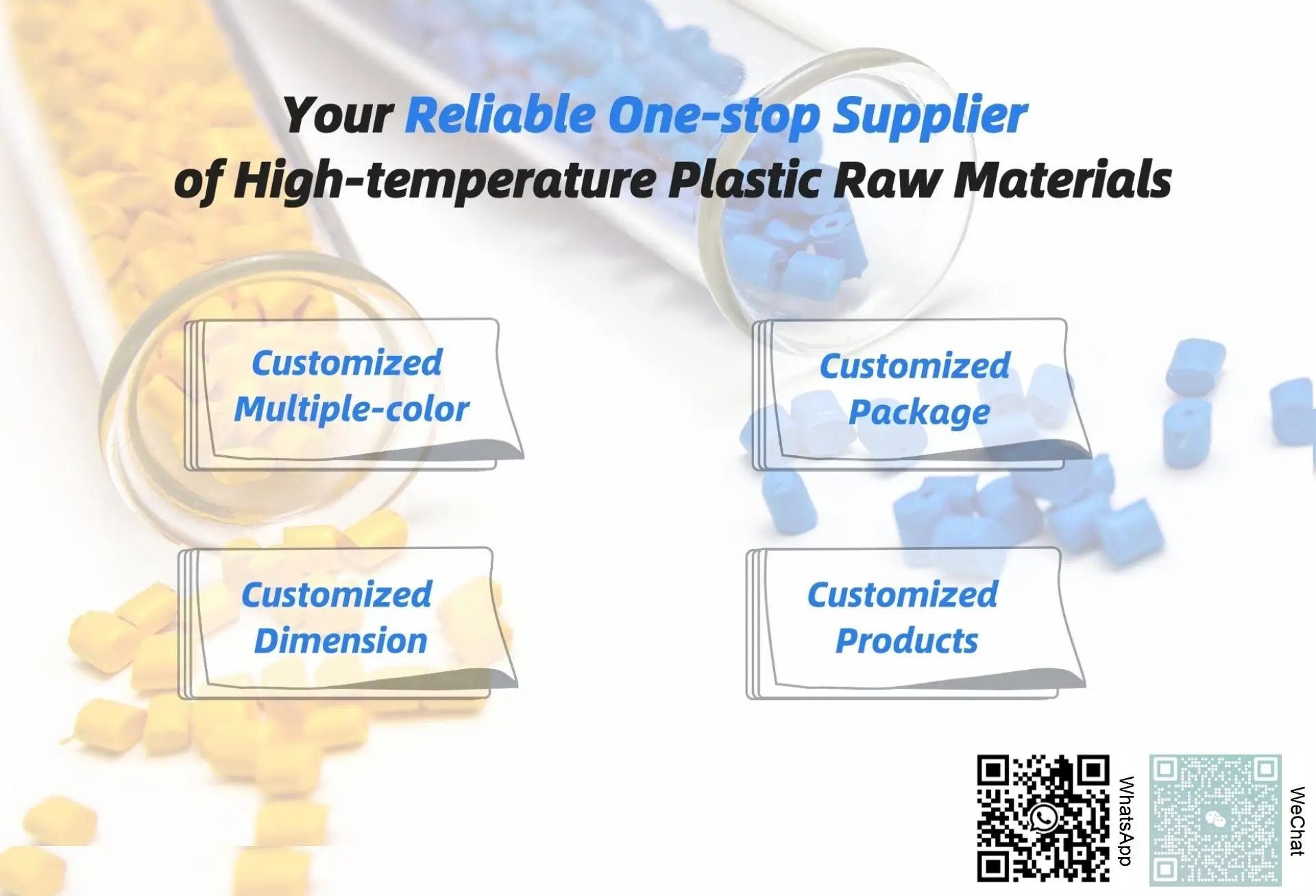 Your Reliable One-stop Supplier of High-temperature Plastic Raw Materials

Customized Multiple-color

Customized Package

Customized Dimension

Customized Products

WhatsApp

WeChat